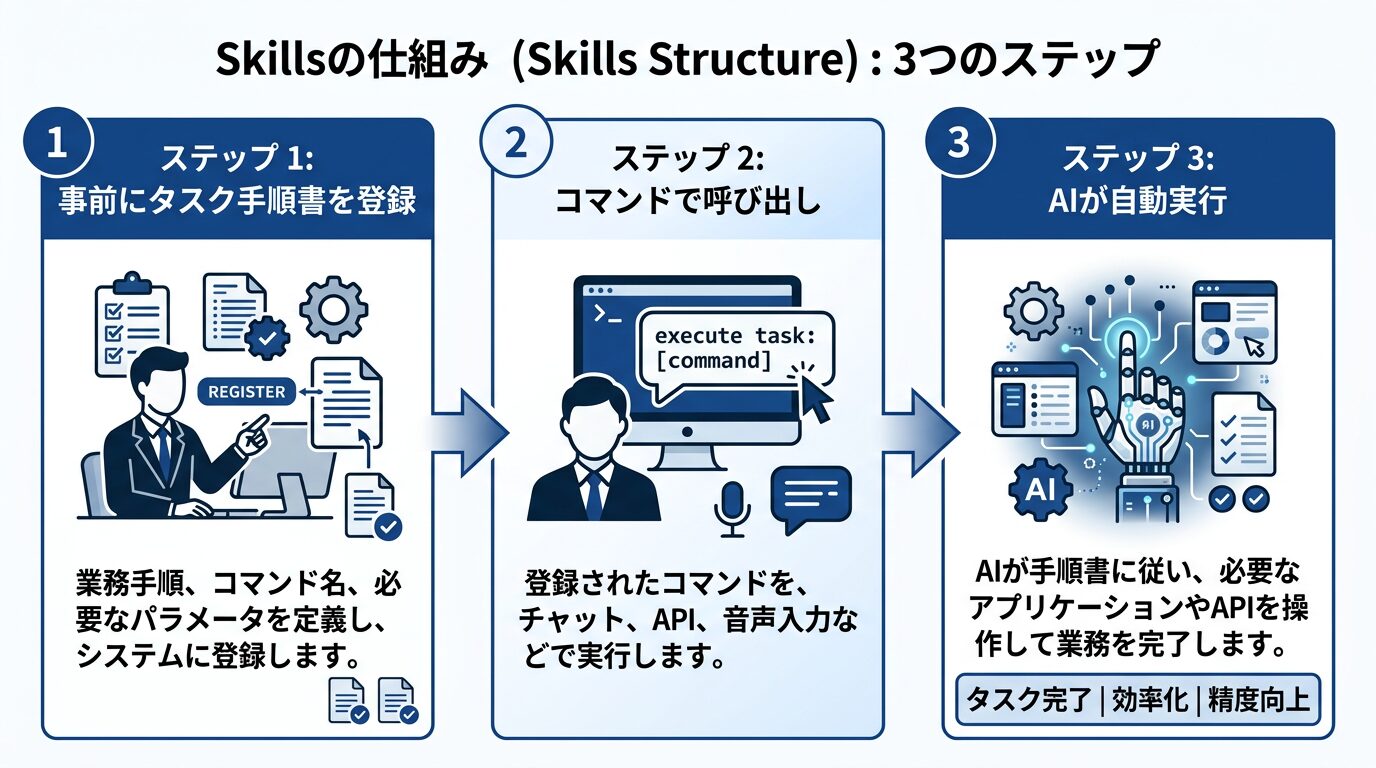 Skillsの仕組み (Skills Structure) : 3つのステップ

1
ステップ 1:
事前にタスク手順書を登録

REGISTER

業務手順、コマンド名、必要なパラメータを定義し、システムに登録します。

2
ステップ 2:
コマンドで呼び出し

>_
execute task:
[command]

登録されたコマンドを、チャット、API、音声入力などで実行します。

3
ステップ 3:
AIが自動実行

AI

AI

AIが手順書に従い、必要なアプリケーションやAPIを操作して業務を完了します。

タスク完了 | 効率化 | 精度向上